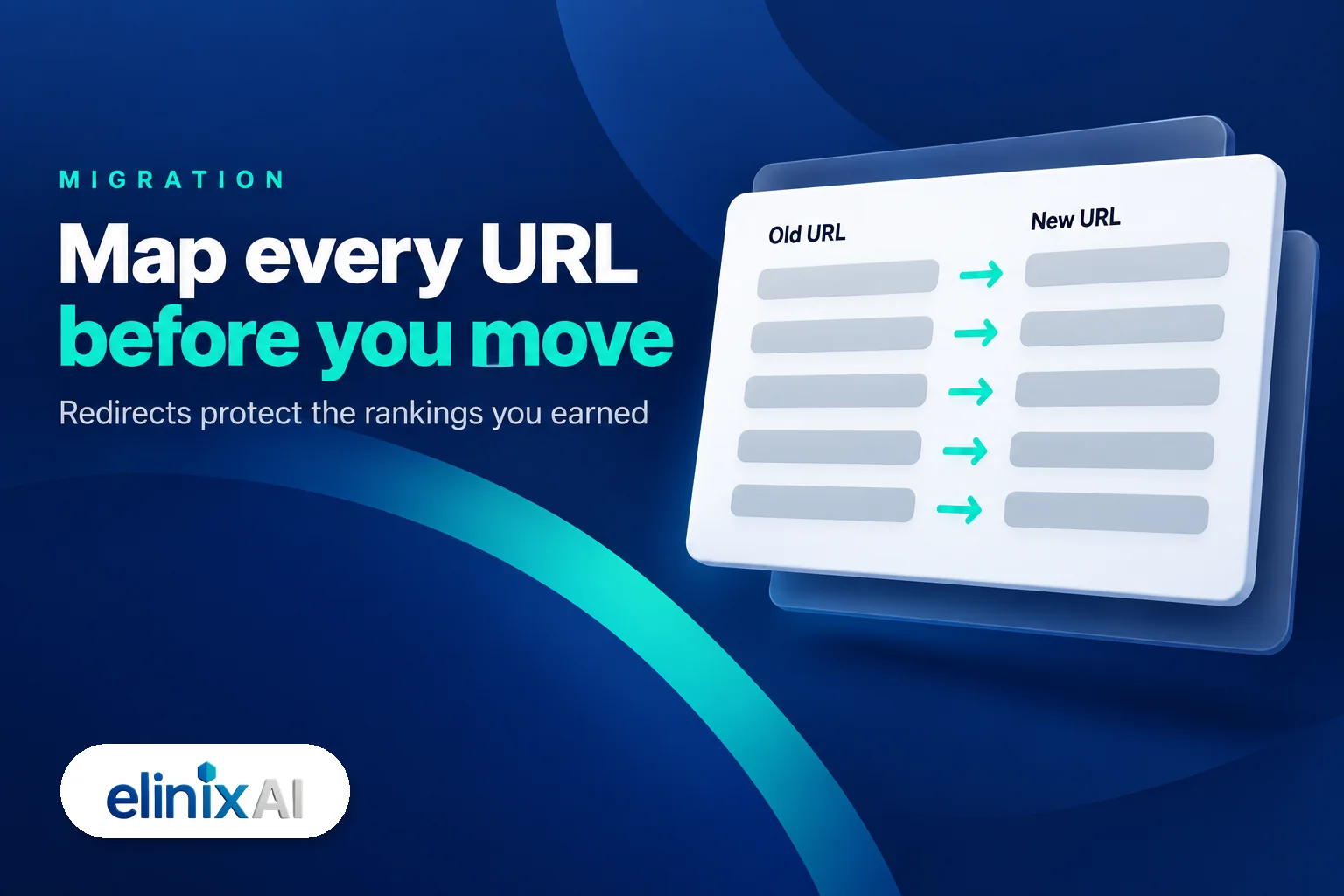 MIGRATION

Map every URL before you move

Redirects protect the rankings you earned

Old URL

New URL

elinixAI